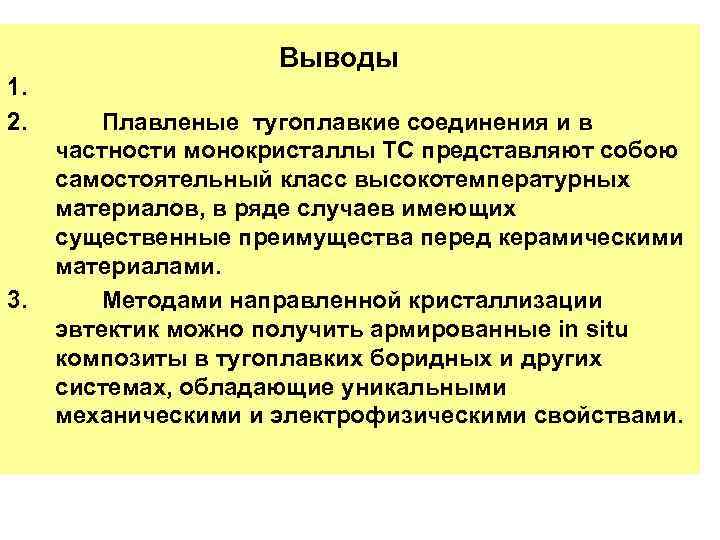 Выводы

1.

2. Плавленые тугоплавкие соединения и в частности монокристаллы ТС представляют собою самостоятельный класс высокотемпературных материалов, в ряде случаев имеющих существенные преимущества перед керамическими материалами.

3. Методами направленной кристаллизации эвтектик можно получить армированные in situ композиты в тугоплавких боридных и других системах, обладающие уникальными механическими и электрофизическими свойствами.